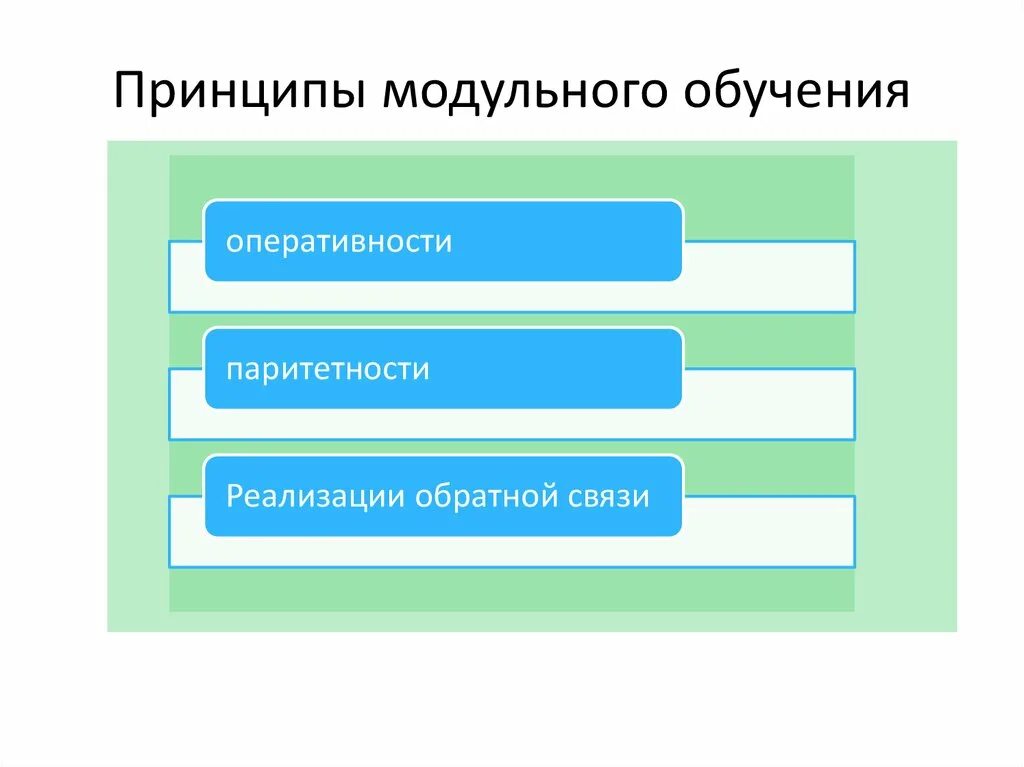 Принципы модульного обучения

оперативности

паритетности

Реализации обратной связи